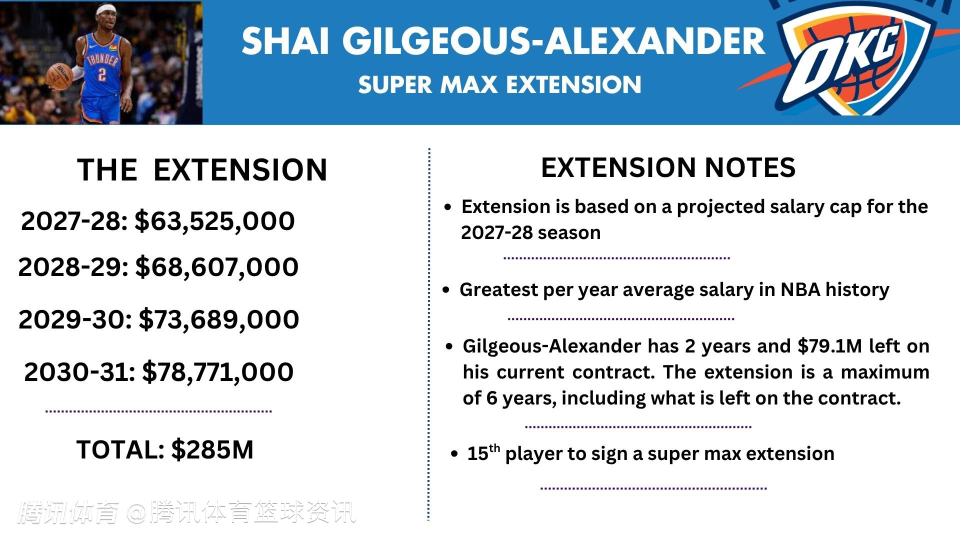 THUNDER
2

SHAI GILGEOUS-ALEXANDER
SUPER MAX EXTENSION

OKC

THE EXTENSION

2027-28: $63,525,000
2028-29: $68,607,000
2029-30: $73,689,000
2030-31: $78,771,000

TOTAL: $285M

EXTENSION NOTES

• Extension is based on a projected salary cap for the 2027-28 season

• Greatest per year average salary in NBA history

• Gilgeous-Alexander has 2 years and $79.1M left on his current contract. The extension is a maximum of 6 years, including what is left on the contract.

• 15$^{th}$ player to sign a super max extension

腾讯体育 @腾讯体育篮球资讯